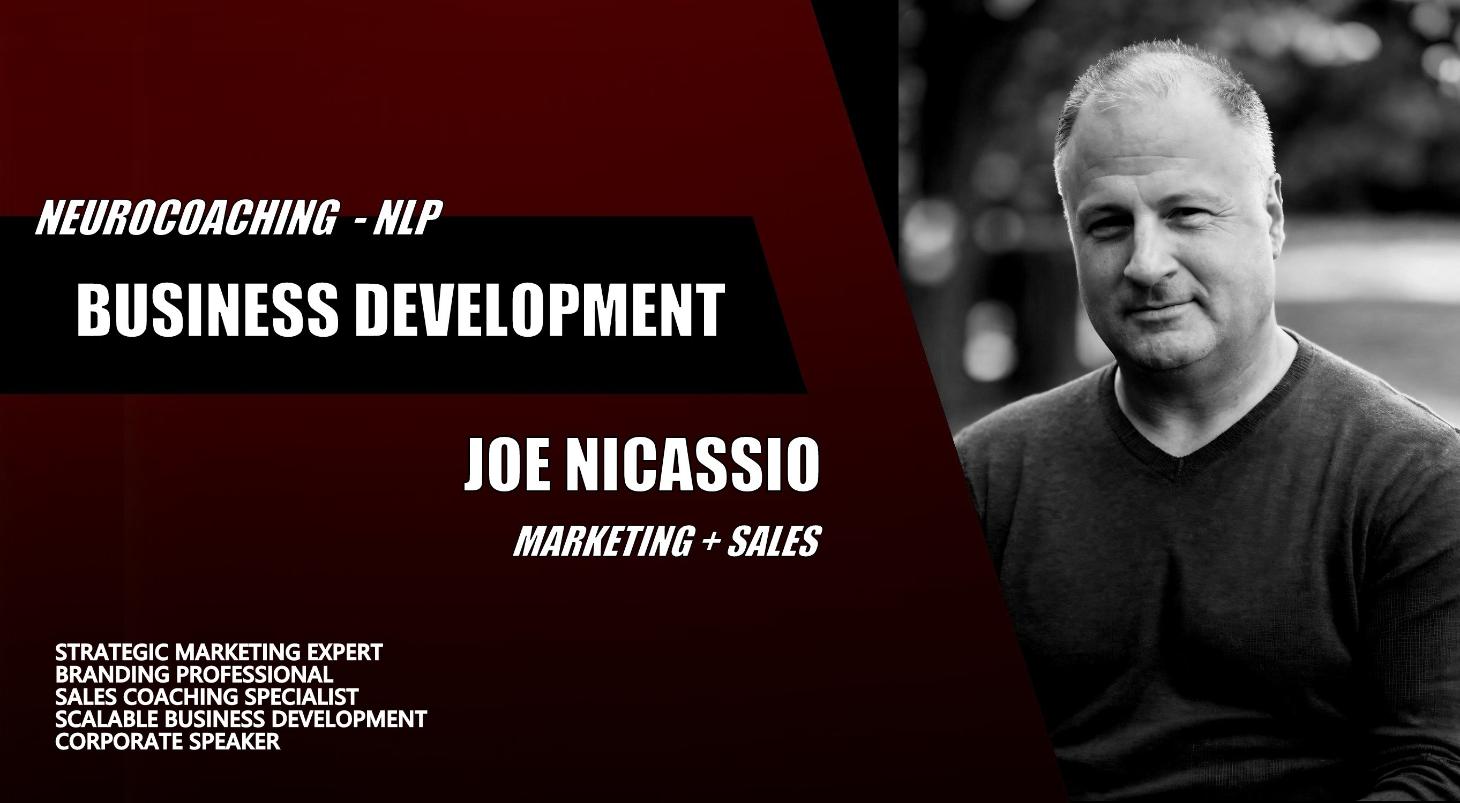 NEUROCOACHING - NLP

BUSINESS DEVELOPMENT

JOE NICASSIO

MARKETING + SALES

STRATEGIC MARKETING EXPERT
BRANDING PROFESSIONAL
SALES COACHING SPECIALIST
SCALABLE BUSINESS DEVELOPMENT
CORPORATE SPEAKER